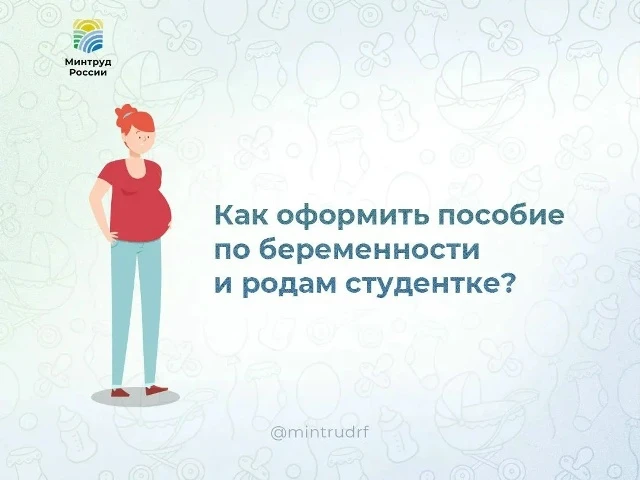 Минтруд России

Как оформить пособие по беременности и родам студентке?

@mintrudrf